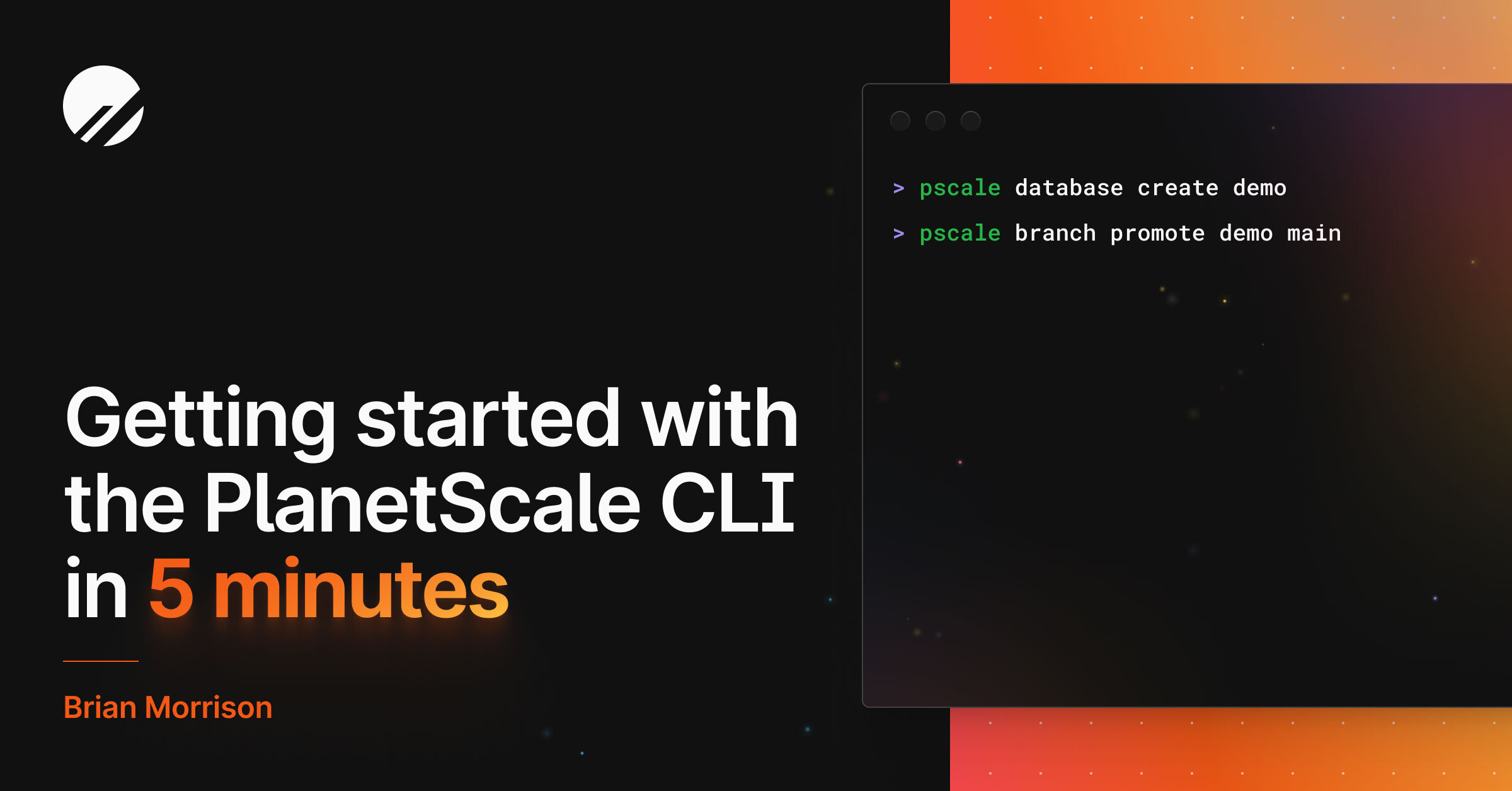 Getting started with the PlanetScale CLI in 5 minutes

Brian Morrison

> pscale database create demo

> pscale branch promote demo main